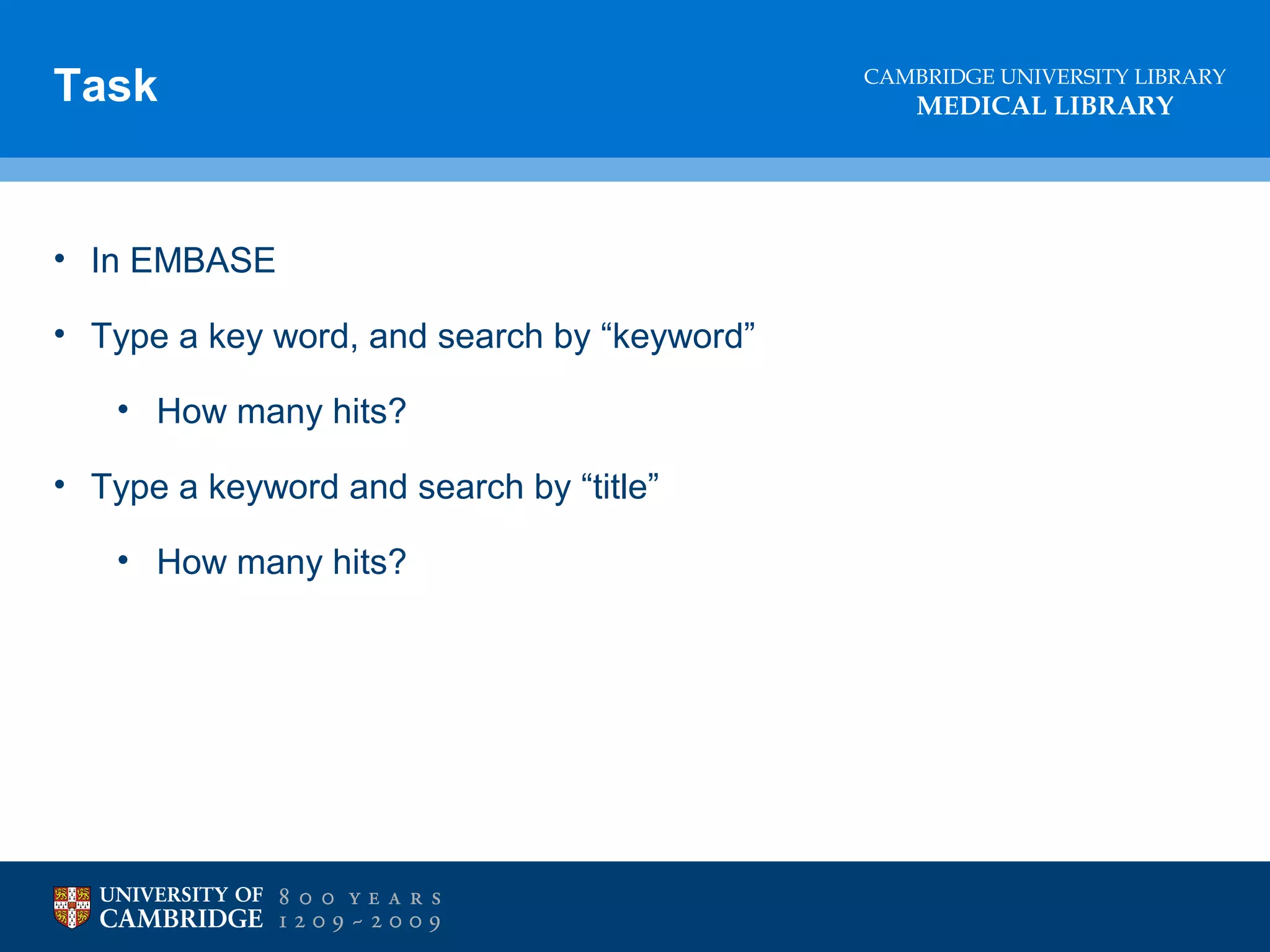 Task

CAMBRIDGE UNIVERSITY LIBRARY
MEDICAL LIBRARY

• In EMBASE
• Type a key word, and search by “keyword”
  • How many hits?
• Type a keyword and search by “title”
  • How many hits?

UNIVERSITY OF CAMBRIDGE 800 YEARS 1209 ~ 2009